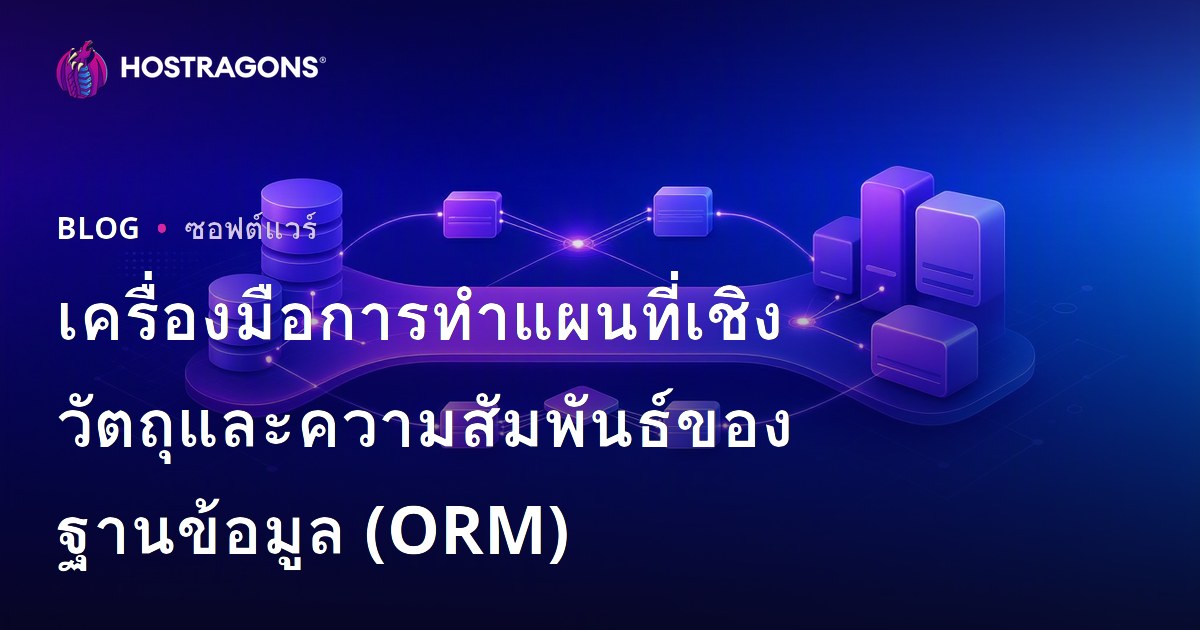 HOSTRAGONS®

BLOG • ซอฟต์แวร์

เครื่องมือการทำแผนที่เชิงวัตถุและความสัมพันธ์ของฐานข้อมูล (ORM)